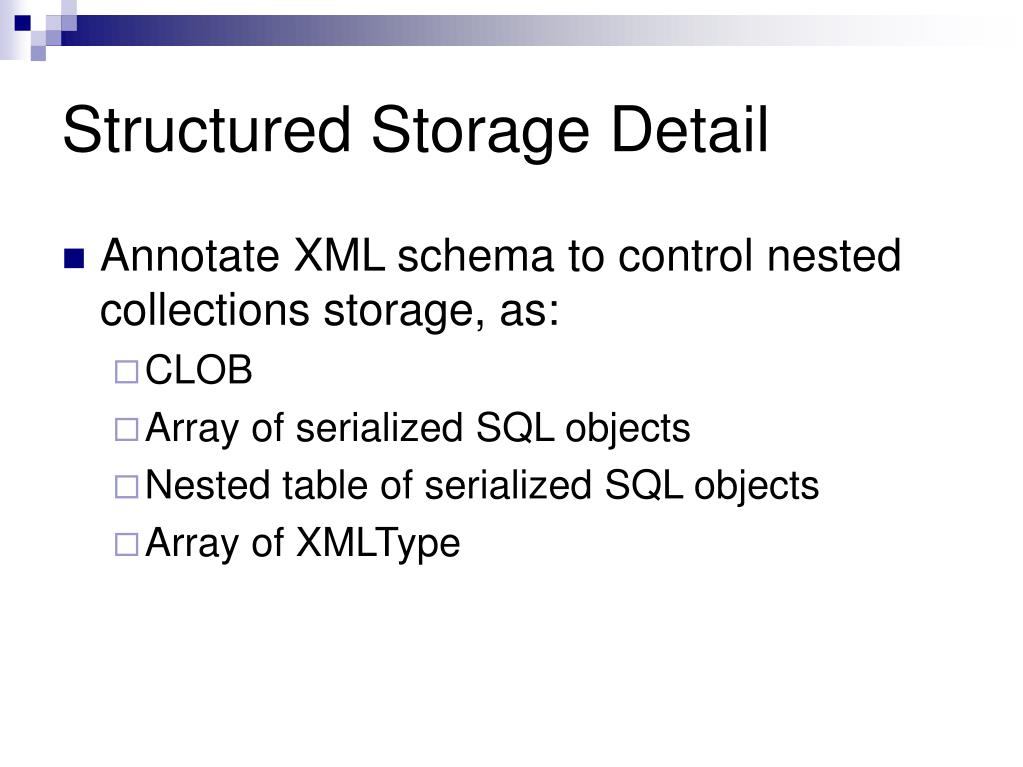 Structured Storage Detail

Annotate XML schema to control nested collections storage, as:

CLOB

Array of serialized SQL objects

Nested table of serialized SQL objects

Array of XMLType